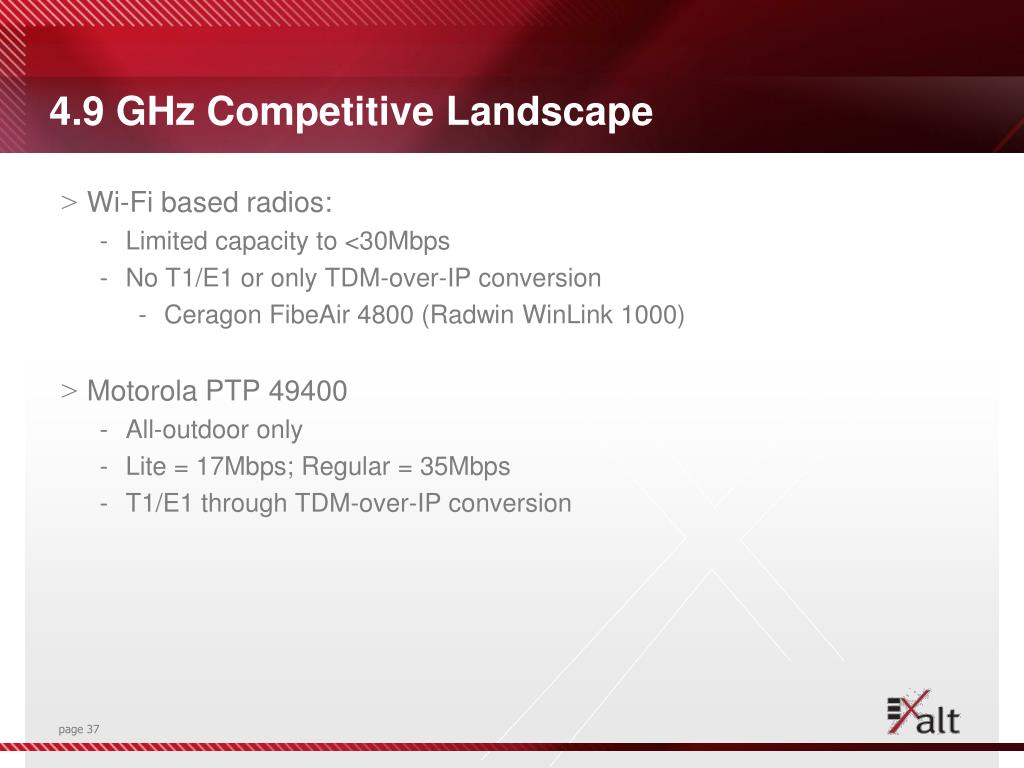 4.9 GHz Competitive Landscape

> Wi-Fi based radios:
- Limited capacity to <30Mbps
- No T1/E1 or only TDM-over-IP conversion
- Ceragon FibeAir 4800 (Radwin WinLink 1000)

> Motorola PTP 49400
- All-outdoor only
- Lite = 17Mbps; Regular = 35Mbps
- T1/E1 through TDM-over-IP conversion

page 37

Exalt